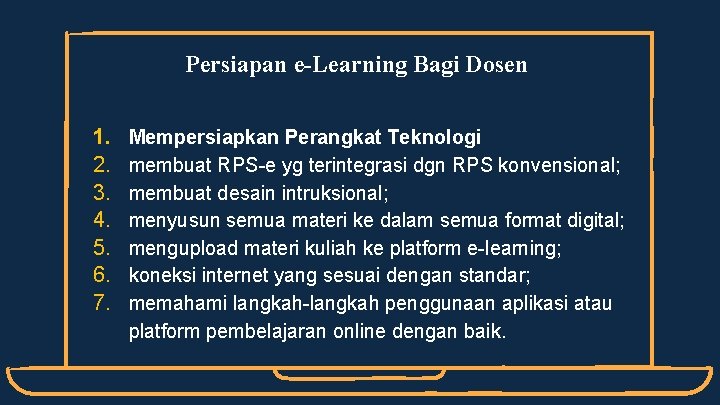 Persiapan e-Learning Bagi Dosen

1. Mempersiapkan Perangkat Teknologi
2. membuat RPS-e yg terintegrasi dgn RPS konvensional;
3. membuat desain intruksional;
4. menyusun semua materi ke dalam semua format digital;
5. mengupload materi kuliah ke platform e-learning;
6. koneksi internet yang sesuai dengan standar;
7. memahami langkah-langkah penggunaan aplikasi atau platform pembelajaran online dengan baik.